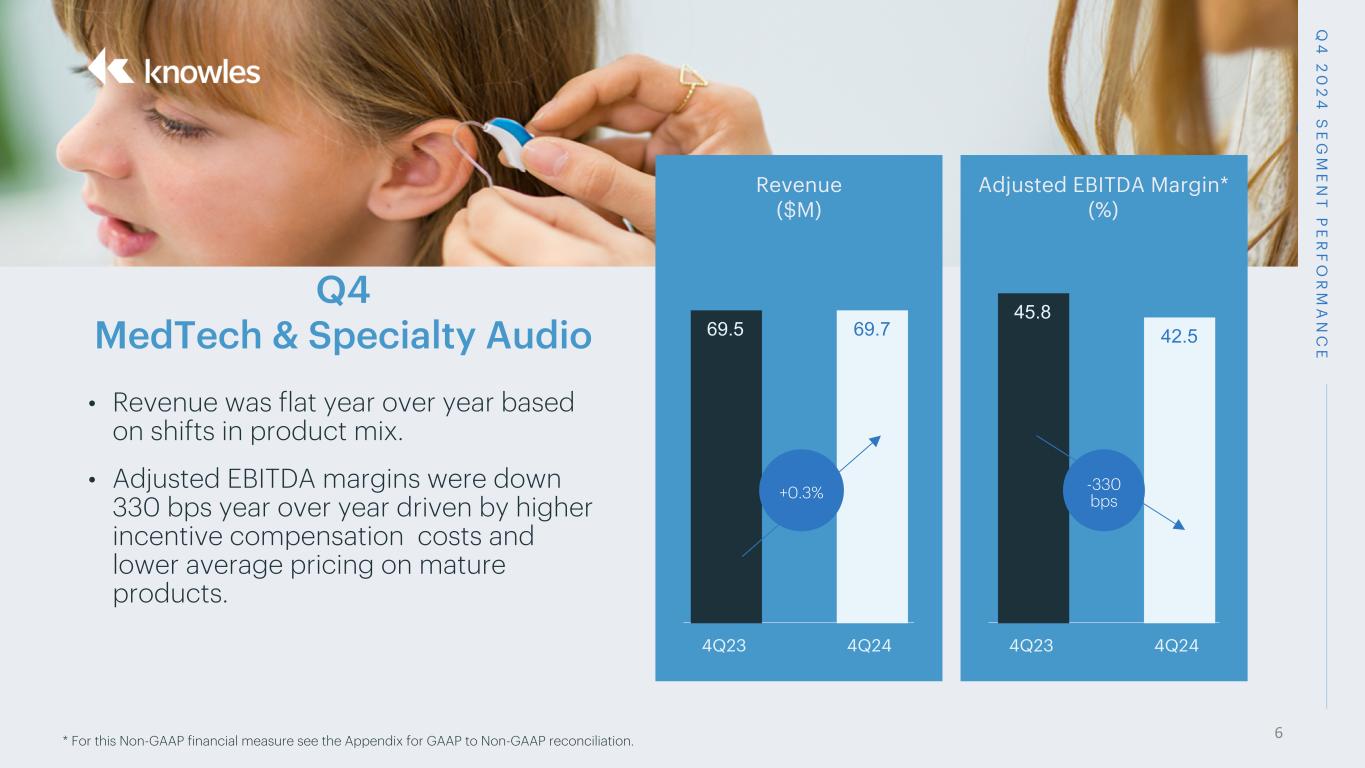 knowles

Q4 2024 SEGMENT PERFORMANCE

Q4
MedTech & Specialty Audio

• Revenue was flat year over year based on shifts in product mix.

• Adjusted EBITDA margins were down 330 bps year over year driven by higher incentive compensation costs and lower average pricing on mature products.

Revenue
($M)

69.5
69.7
+0.3%
4Q23
4Q24

Adjusted EBITDA Margin*
(%)

45.8
42.5
-330 bps
4Q23
4Q24

* For this Non-GAAP financial measure see the Appendix for GAAP to Non-GAAP reconciliation.

6